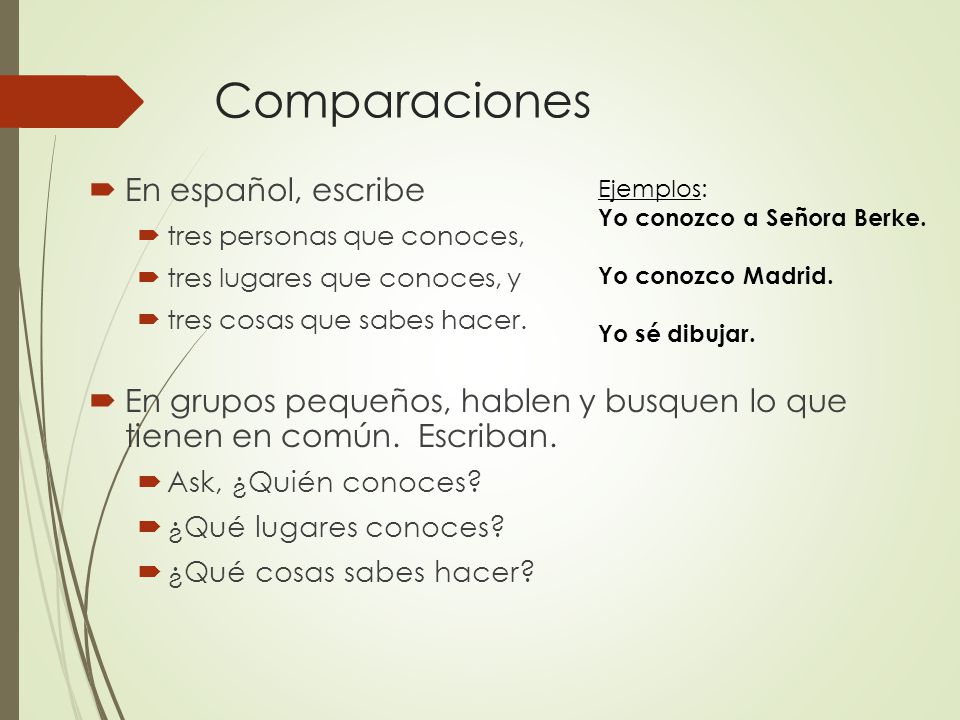 Comparaciones

En español, escribe

tres personas que conoces,

tres lugares que conoces, y

tres cosas que sabes hacer.

Ejemplos:
Yo conozco a Señora Berke.

Yo conozco Madrid.

Yo sé dibujar.

En grupos pequeños, hablen y busquen lo que tienen en común. Escriban.

Ask, ¿Quién conoces?

¿Qué lugares conoces?

¿Qué cosas sabes hacer?